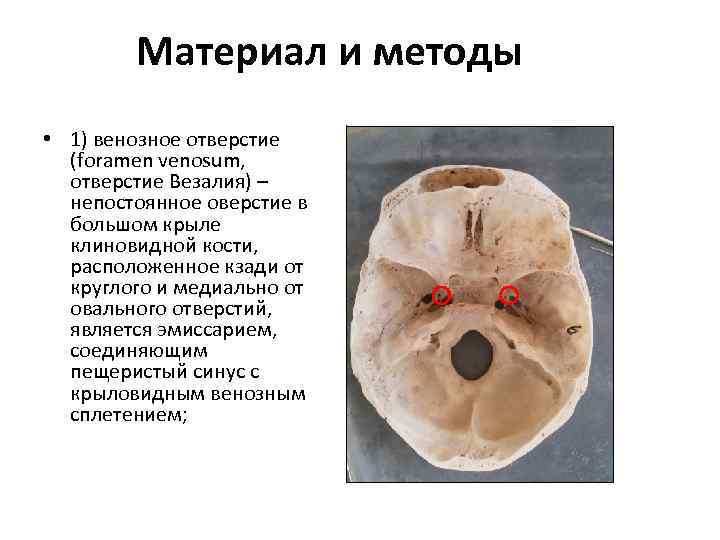 Материал и методы

• 1) венозное отверстие (foramen venosum, отверстие Везалия) – непостоянное оверстие в большом крыле клиновидной кости, расположенное кзади от круглого и медиально от овального отверстий, является эмиссарием, соединяющим пещеристый синус с крыловидным венозным сплетением;